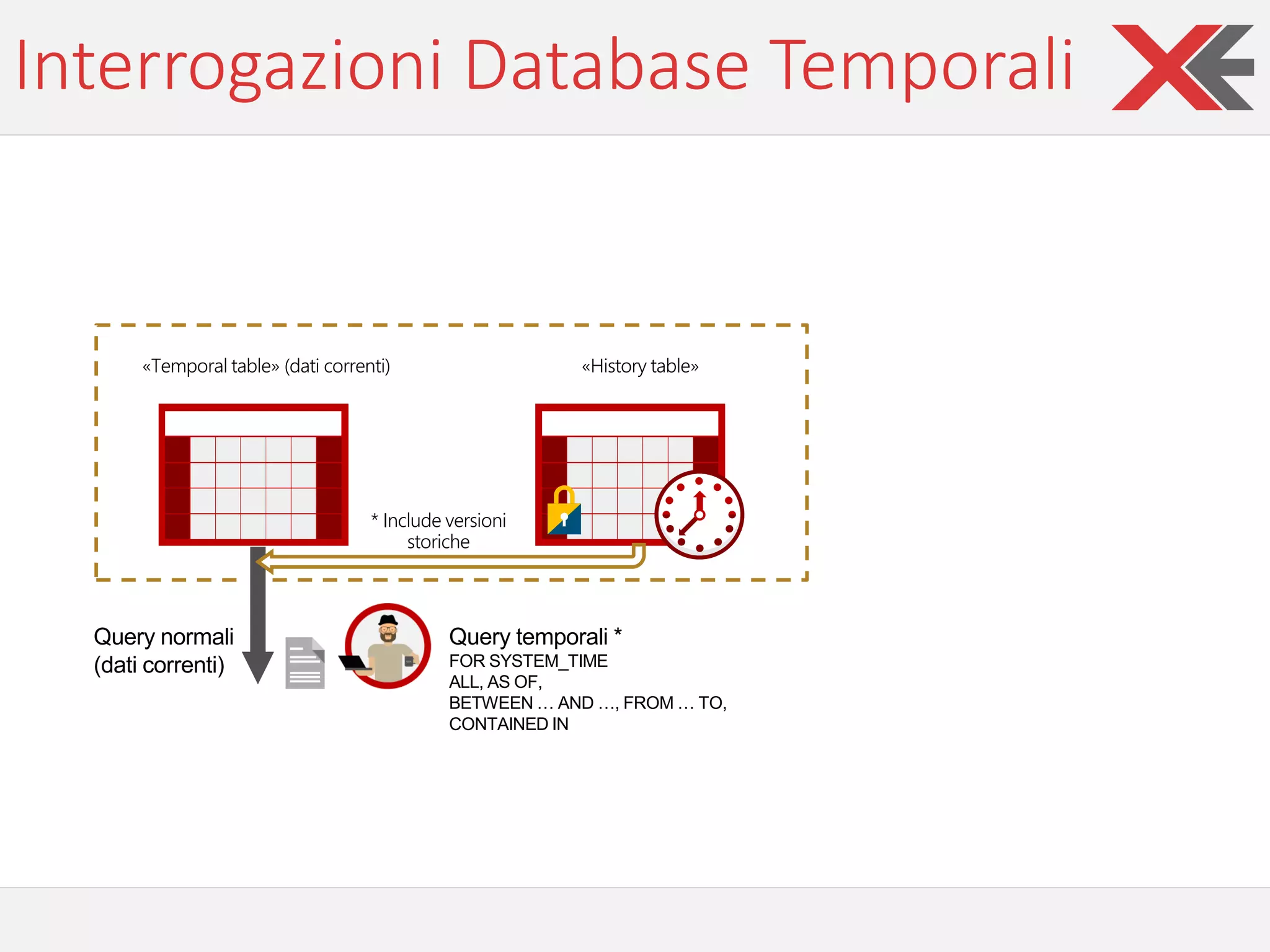 Interrogazioni Database Temporali

«Temporal table» (dati correnti)

«History table»

* Include versioni storiche

Query normali (dati correnti)

Query temporali *
FOR SYSTEM_TIME
ALL, AS OF,
BETWEEN … AND …, FROM … TO,
CONTAINED IN